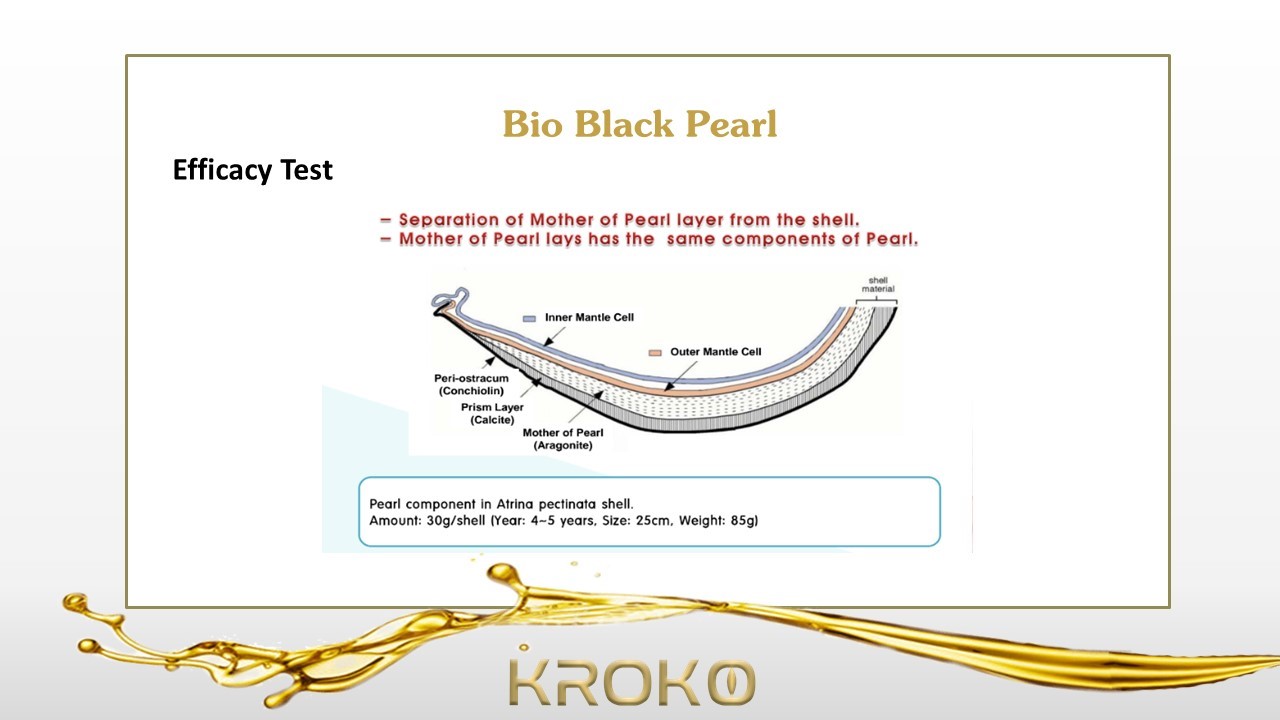 Bio Black Pearl

Efficacy Test

– Separation of Mother of Pearl layer from the shell.
– Mother of Pearl lays has the same components of Pearl.

shell material

Inner Mantle Cell

Outer Mantle Cell

Peri-ostracum (Conchiolin)

Prism Layer (Calcite)

Mother of Pearl (Aragonite)

Pearl component in Atrina pectinata shell.
Amount: 30g/shell (Year: 4~5 years, Size: 25cm, Weight: 85g)

KROKO